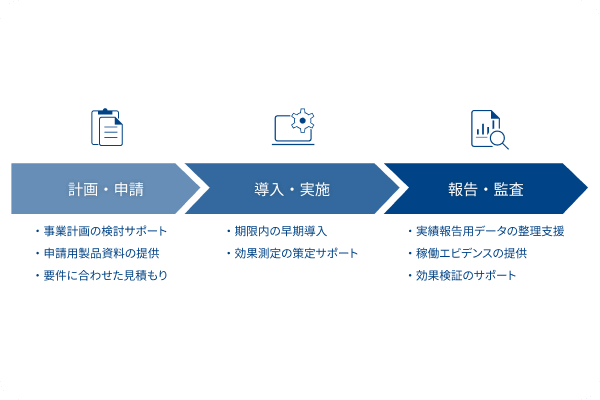 計画・申請

・事業計画の検討サポート
・申請用製品資料の提供
・要件に合わせた見積もり

導入・実施

・期限内の早期導入
・効果測定の策定サポート

報告・監査

・実績報告用データの整理支援
・稼働エビデンスの提供
・効果検証のサポート